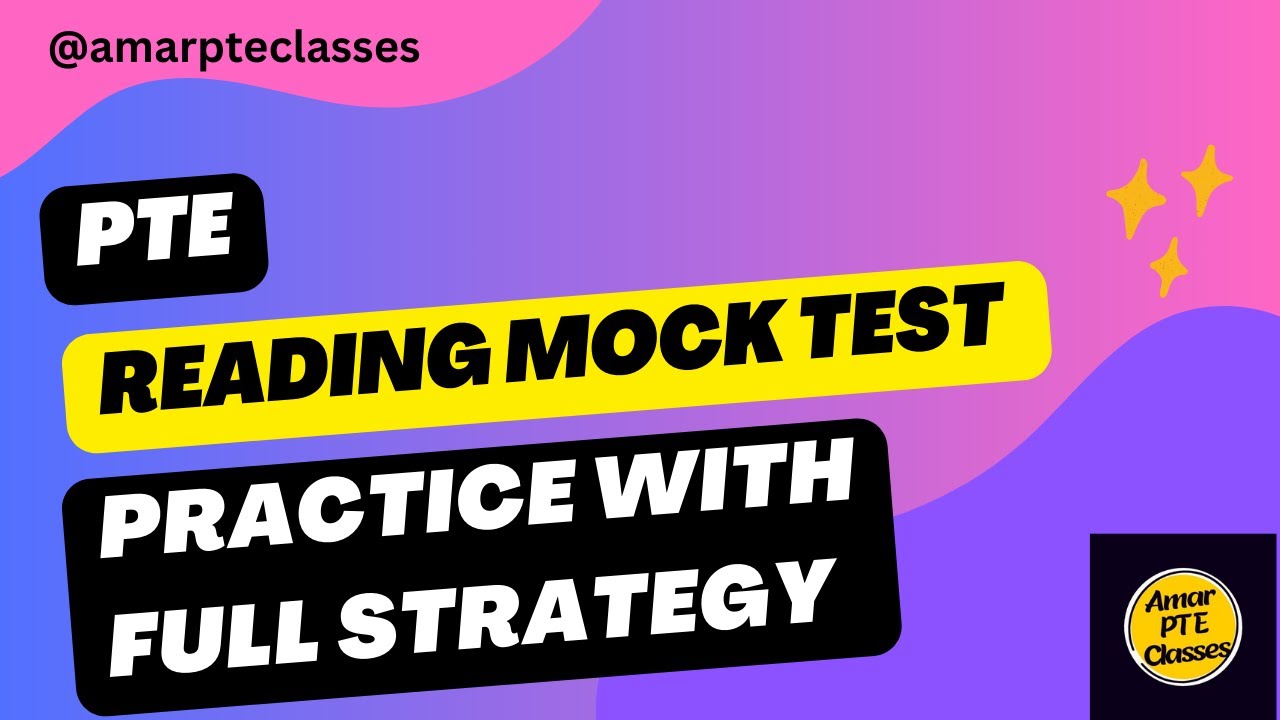 @amarpteclasses

PTE

READING MOCK TEST

PRACTICE WITH FULL STRATEGY

Amar PTE Classes